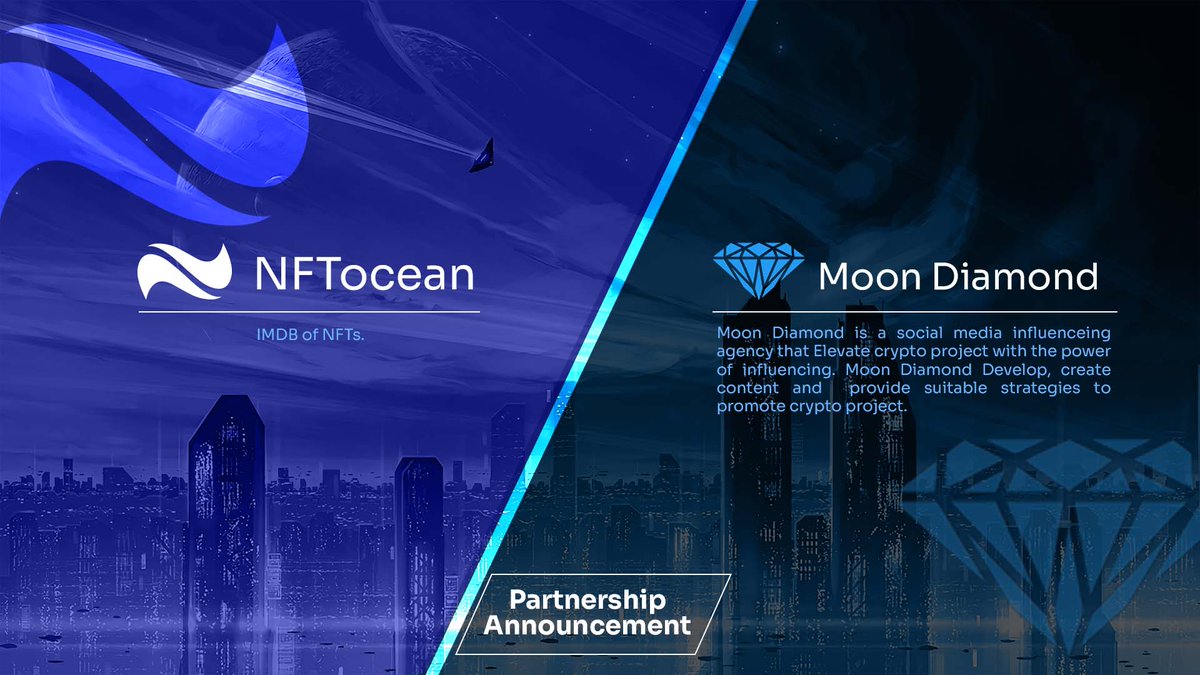 NFTocean

IMDB of NFTs.

Moon Diamond

Moon Diamond is a social media influenceing agency that Elevate crypto project with the power of influencing. Moon Diamond Develop, create content and provide suitable strategies to promote crypto project.

Partnership Announcement